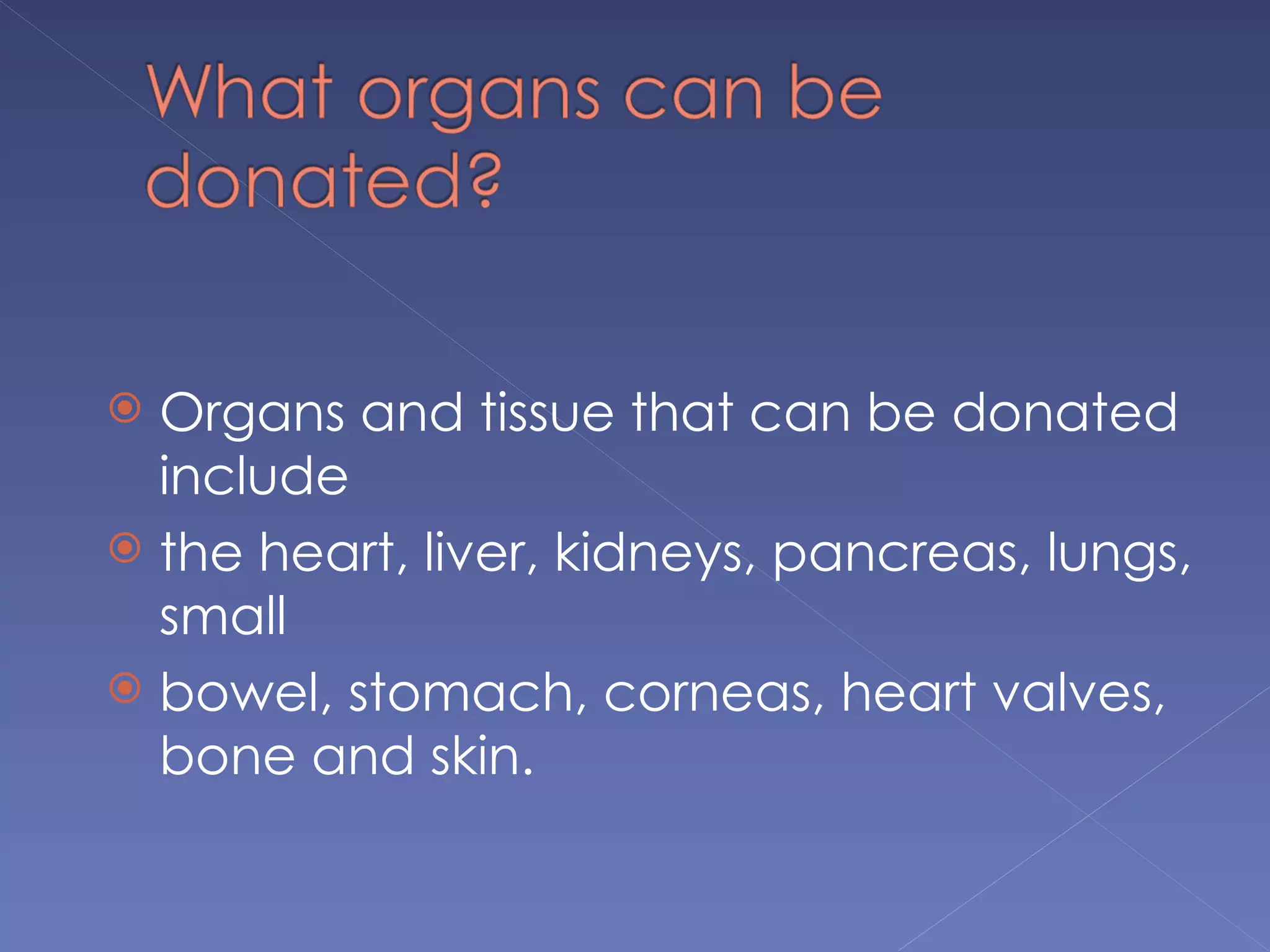 What organs can be donated?

Organs and tissue that can be donated include

the heart, liver, kidneys, pancreas, lungs, small

bowel, stomach, corneas, heart valves, bone and skin.